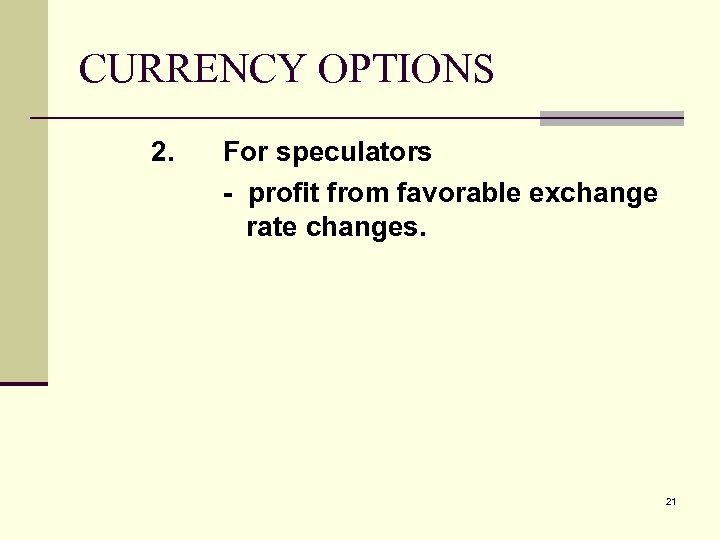 CURRENCY OPTIONS

2. For speculators

- profit from favorable exchange rate changes.

21